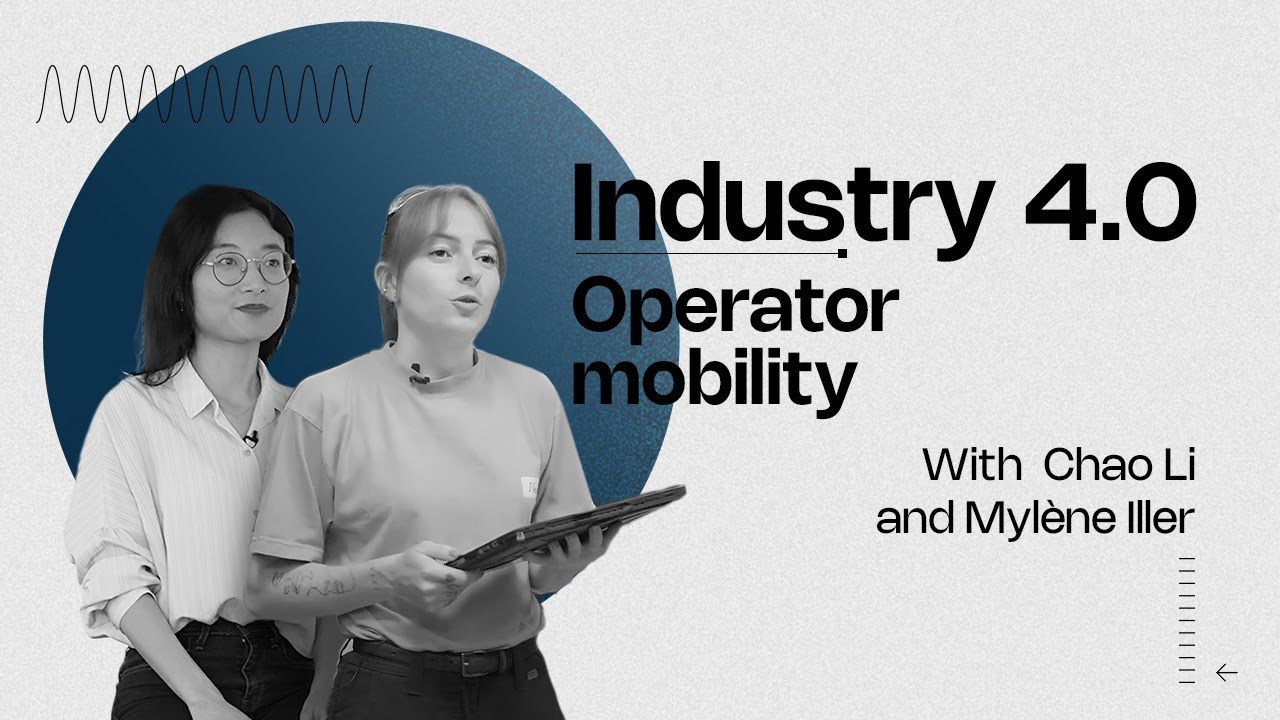 Industry 4.0

Operator mobility

With Chao Li and Mylène Iller